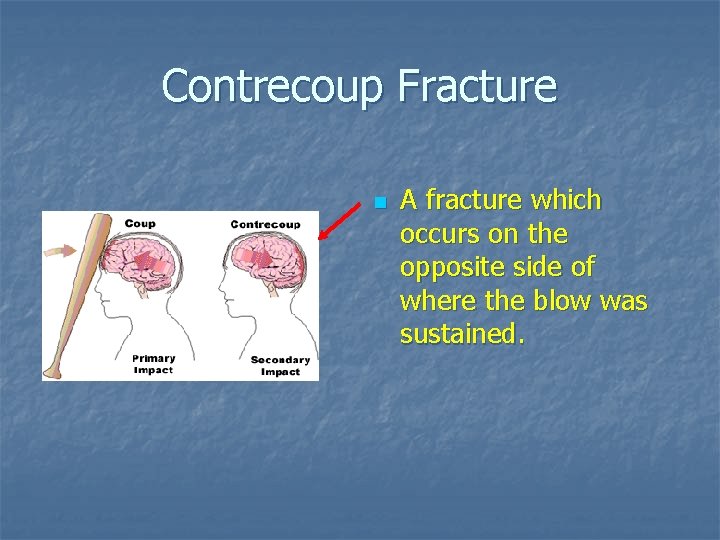 Contrecoup Fracture

Coup

Contrecoup

Primary Impact

Secondary Impact

A fracture which occurs on the opposite side of where the blow was sustained.